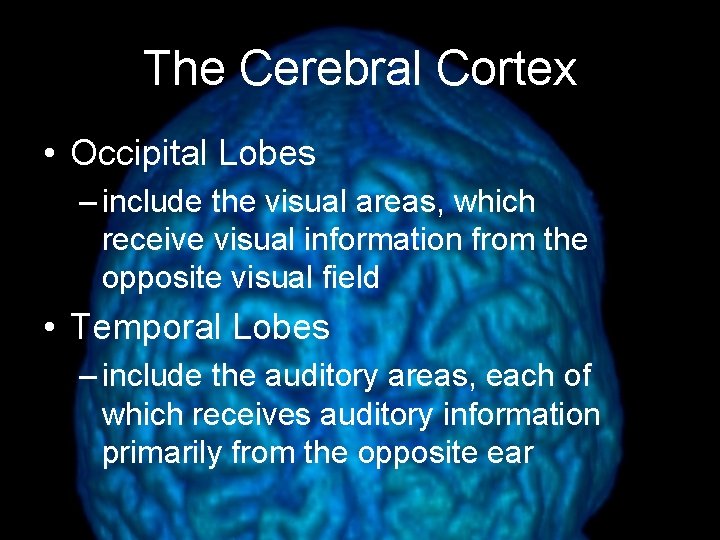 The Cerebral Cortex

• Occipital Lobes
– include the visual areas, which receive visual information from the opposite visual field

• Temporal Lobes
– include the auditory areas, each of which receives auditory information primarily from the opposite ear